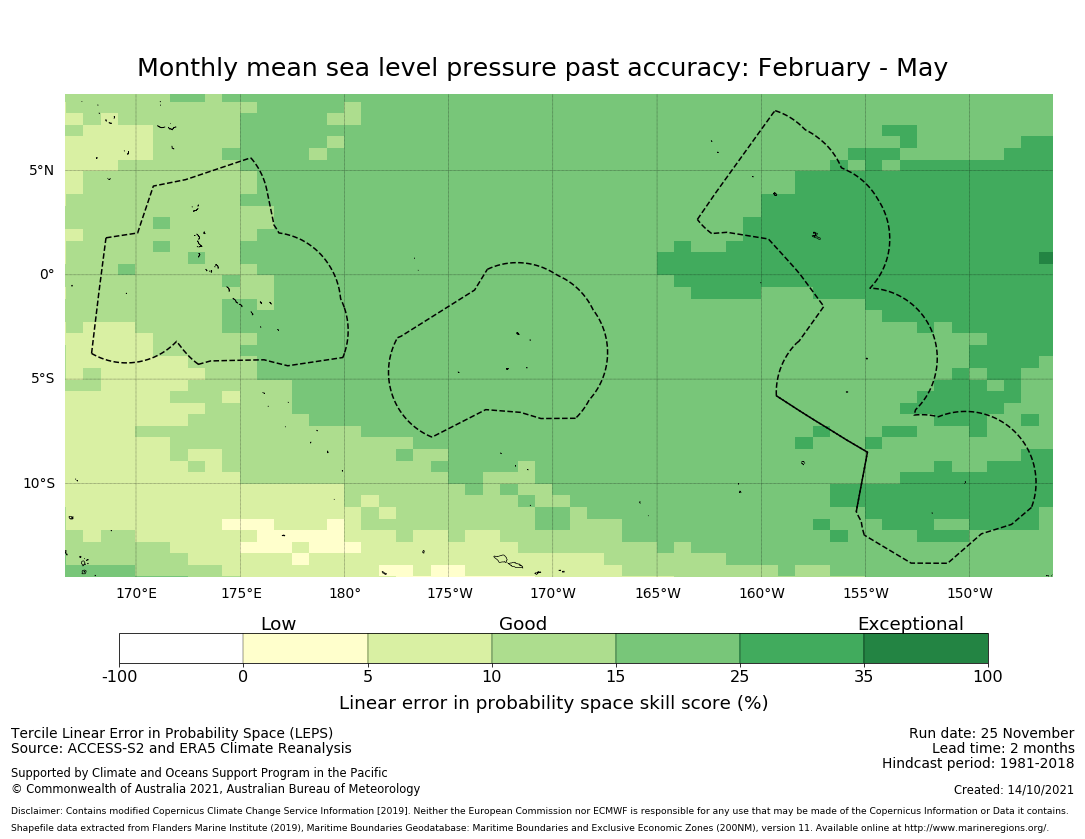 Monthly mean sea level pressure past accuracy: February - May

5°N
0°
5°S
10°S

170°E 175°E 180° 175°W 170°W 165°W 160°W 155°W 150°W

Low Good Exceptional

-100 0 5 10 15 25 35 100

Linear error in probability space skill score (%)

Tercile Linear Error in Probability Space (LEPS)
Source: ACCESS-S2 and ERA5 Climate Reanalysis

Supported by Climate and Oceans Support Program in the Pacific
© Commonwealth of Australia 2021, Australian Bureau of Meteorology

Run date: 25 November
Lead time: 2 months
Hindcast period: 1981-2018

Created: 14/10/2021

Disclaimer: Contains modified Copernicus Climate Change Service Information [2019]. Neither the European Commission nor ECMWF is responsible for any use that may be made of the Copernicus Information or Data it contains.
Shapefile data extracted from Flanders Marine Institute (2019), Maritime Boundaries Geodatabase: Maritime Boundaries and Exclusive Economic Zones (200NM), version 11. Available online at http://www.marineregions.org/.